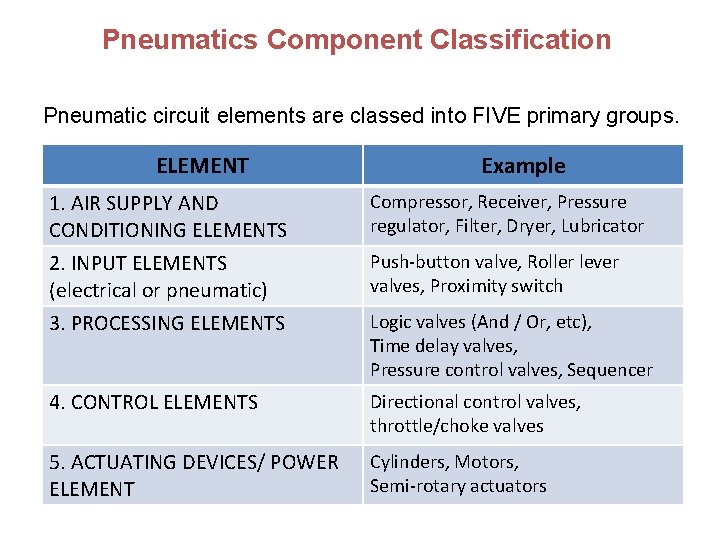 Pneumatics Component Classification

Pneumatic circuit elements are classed into FIVE primary groups.

| ELEMENT | Example |
|---|---|
| 1. AIR SUPPLY AND CONDITIONING ELEMENTS | Compressor, Receiver, Pressure regulator, Filter, Dryer, Lubricator |
| 2. INPUT ELEMENTS (electrical or pneumatic) | Push-button valve, Roller lever valves, Proximity switch |
| 3. PROCESSING ELEMENTS | Logic valves (And / Or, etc), Time delay valves, Pressure control valves, Sequencer |
| 4. CONTROL ELEMENTS | Directional control valves, throttle/choke valves |
| 5. ACTUATING DEVICES/ POWER ELEMENT | Cylinders, Motors, Semi-rotary actuators |